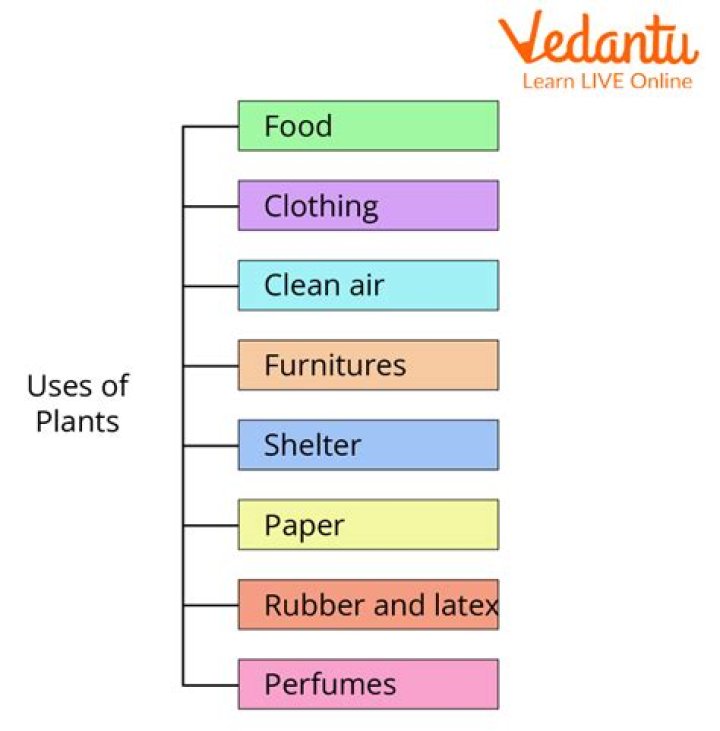 Vedantu
Learn LIVE Online

Uses of Plants

Food

Clothing

Clean air

Furnitures

Shelter

Paper

Rubber and latex

Perfumes